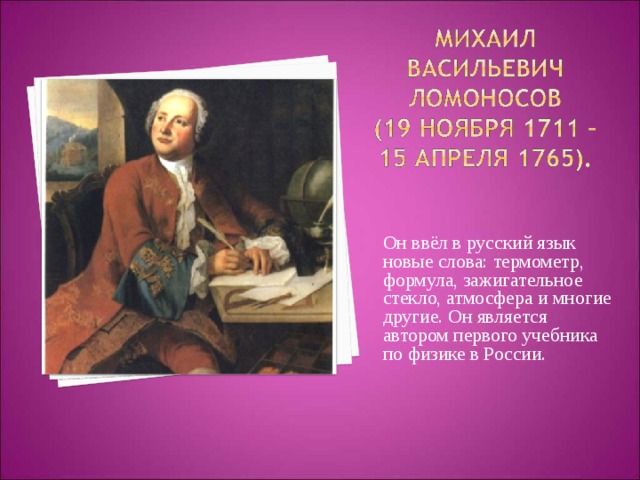 МИХАИЛ ВАСИЛЬЕВИЧ ЛОМОНОСОВ (19 НОЯБРЯ 1711 – 15 АПРЕЛЯ 1765).

Он ввёл в русский язык новые слова: термометр, формула, зажигательное стекло, атмосфера и многие другие. Он является автором первого учебника по физике в России.